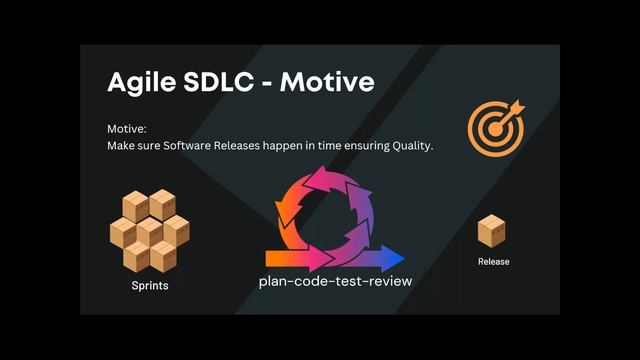 Agile SDLC - Motive

Motive:
Make sure Software Releases happen in time ensuring Quality.

Sprints

plan-code-test-review

Release